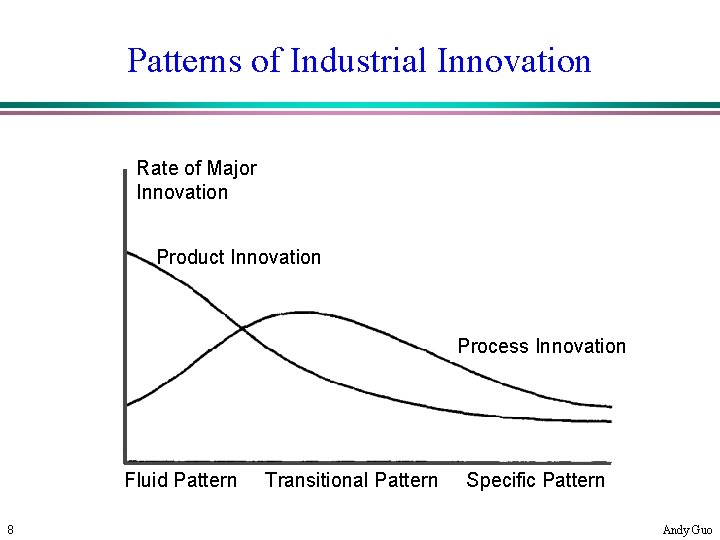 Patterns of Industrial Innovation

Rate of Major Innovation

Product Innovation

Process Innovation

Fluid Pattern Transitional Pattern Specific Pattern

8

Andy Guo